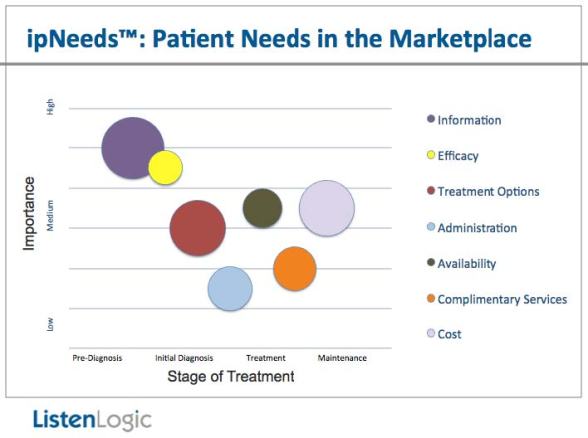 ipNeeds™: Patient Needs in the Marketplace

Importance

High

Medium

Low

Pre-Diagnosis

Initial Diagnosis

Treatment

Maintenance

Stage of Treatment

Information

Efficacy

Treatment Options

Administration

Availability

Complimentary Services

Cost

ListenLogic